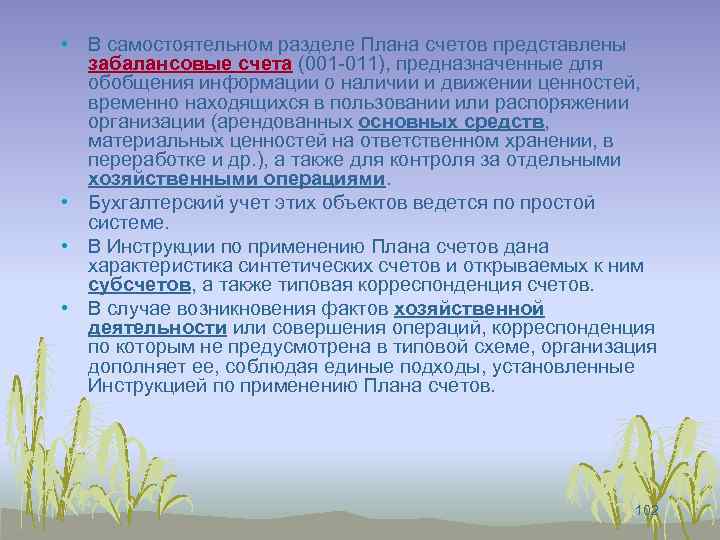 • В самостоятельном разделе Плана счетов представлены забалансовые счета (001-011), предназначенные для обобщения информации о наличии и движении ценностей, временно находящихся в пользовании или распоряжении организации (арендованных основных средств, материальных ценностей на ответственном хранении, в переработке и др.), а также для контроля за отдельными хозяйственными операциями.

• Бухгалтерский учет этих объектов ведется по простой системе.

• В Инструкции по применению Плана счетов дана характеристика синтетических счетов и открываемых к ним субсчетов, а также типовая корреспонденция счетов.

• В случае возникновения фактов хозяйственной деятельности или совершения операций, корреспонденция по которым не предусмотрена в типовой схеме, организация дополняет ее, соблюдая единые подходы, установленные Инструкцией по применению Плана счетов.

102